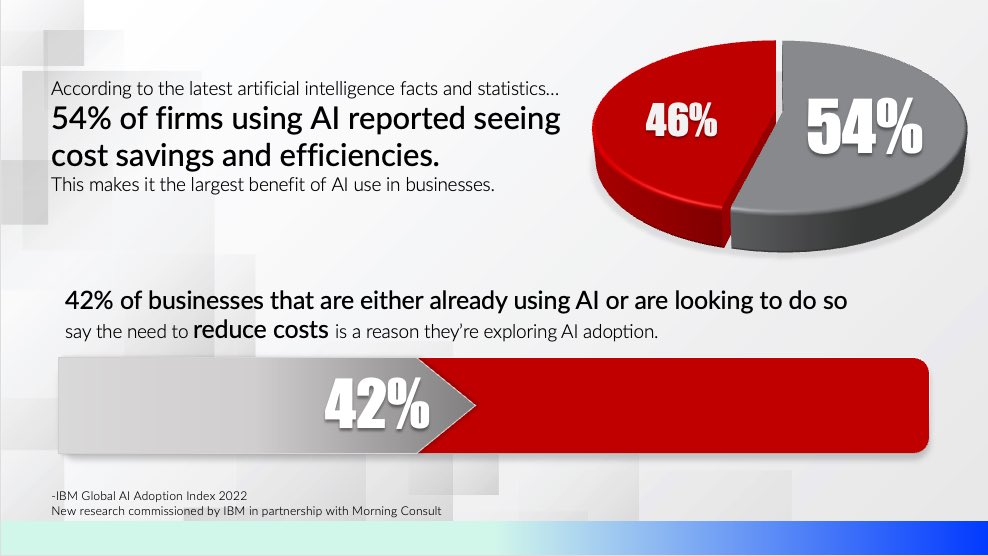 According to the latest artificial intelligence facts and statistics…
54% of firms using AI reported seeing cost savings and efficiencies.
This makes it the largest benefit of AI use in businesses.

46%

54%

42% of businesses that are either already using AI or are looking to do so
say the need to reduce costs is a reason they're exploring AI adoption.

42%

-IBM Global AI Adoption Index 2022
New research commissioned by IBM in partnership with Morning Consult